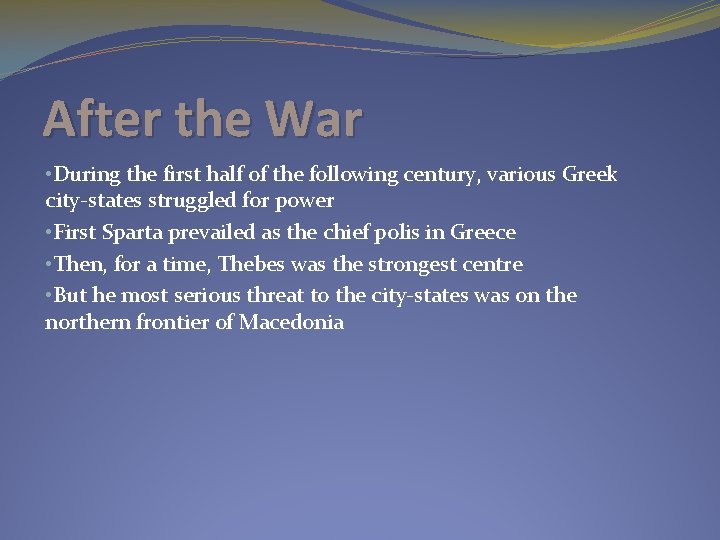 After the War

•During the first half of the following century, various Greek city-states struggled for power

•First Sparta prevailed as the chief polis in Greece

•Then, for a time, Thebes was the strongest centre

•But he most serious threat to the city-states was on the northern frontier of Macedonia